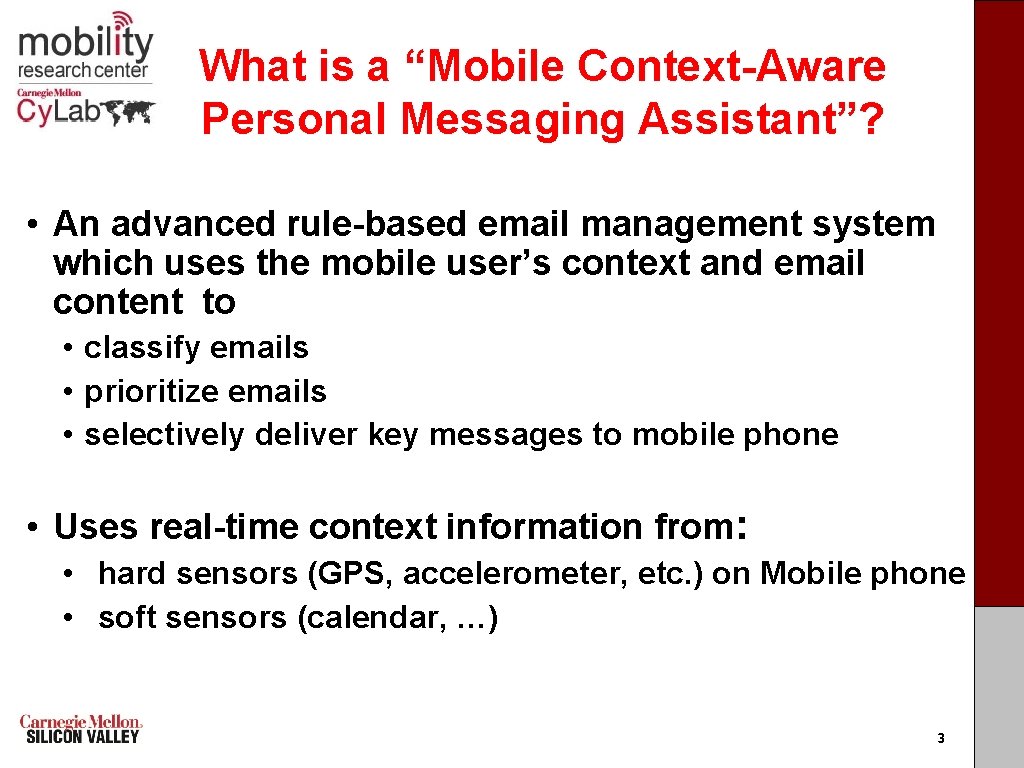 mobility research center
Carnegie Mellon CyLab

What is a “Mobile Context-Aware Personal Messaging Assistant”?

• An advanced rule-based email management system which uses the mobile user’s context and email content to
• classify emails
• prioritize emails
• selectively deliver key messages to mobile phone

• Uses real-time context information from:
• hard sensors (GPS, accelerometer, etc.) on Mobile phone
• soft sensors (calendar, …)

Carnegie Mellon SILICON VALLEY

3